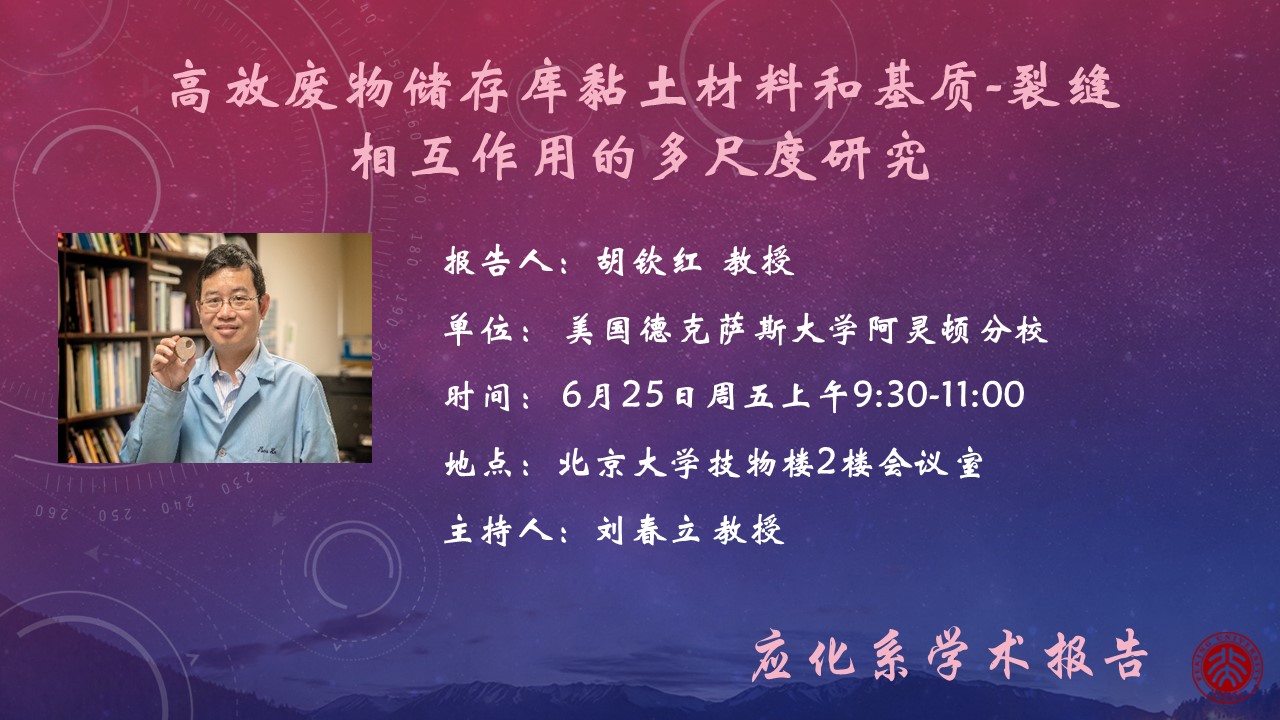 高放废物储存库黏土材料和基质-裂缝相互作用的多尺度研究

报告人：胡钦红 教授

单位：美国德克萨斯大学阿灵顿分校

时间：6月25日周五上午9:30-11:00

地点：北京大学技物楼2楼会议室

主持人：刘春立 教授

应化系学术报告